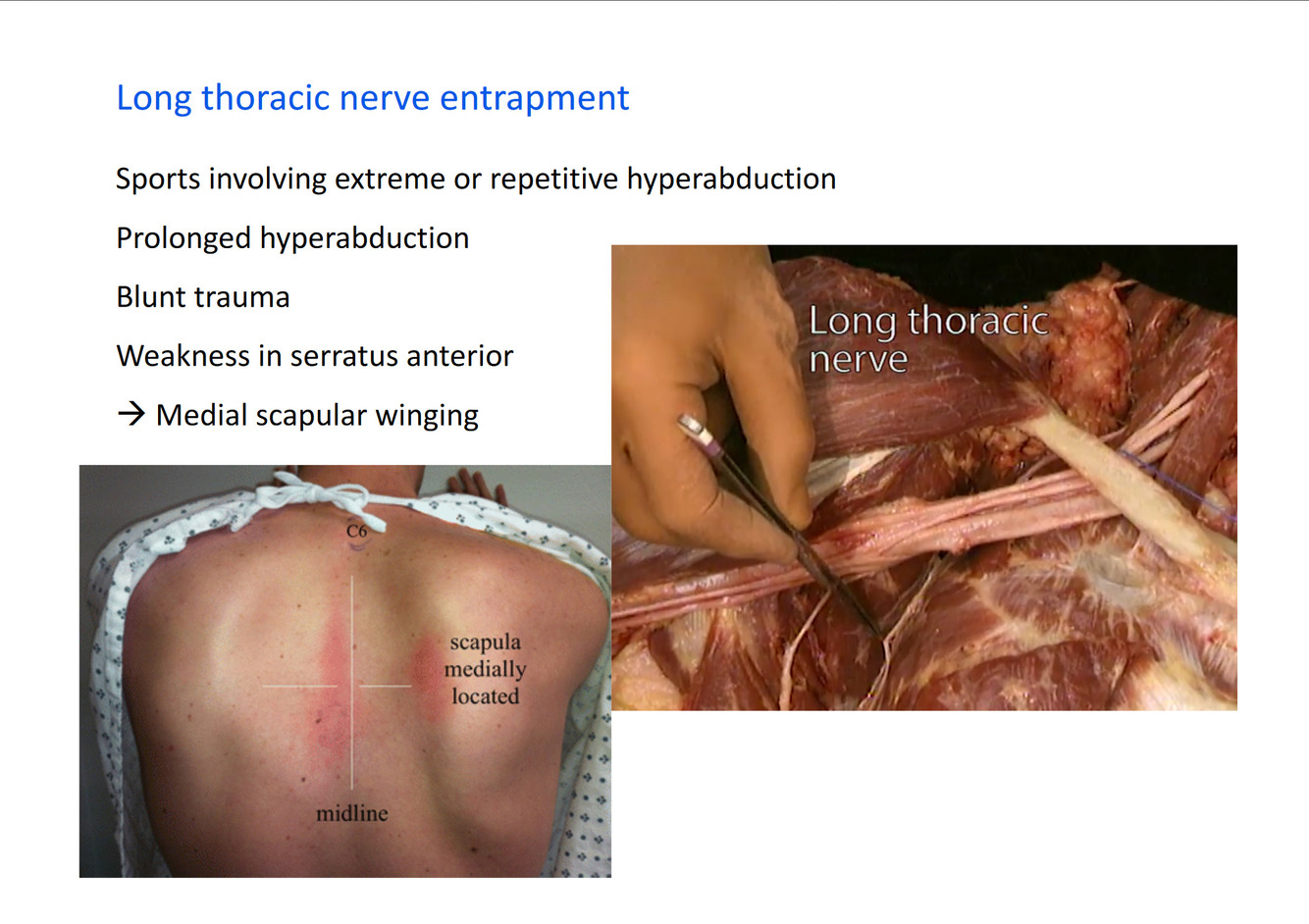 Long thoracic nerve entrapment

Sports involving extreme or repetitive hyperabduction

Prolonged hyperabduction

Blunt trauma

Weakness in serratus anterior

→ Medial scapular winging

C6

scapula medially located

midline

Long thoracic nerve